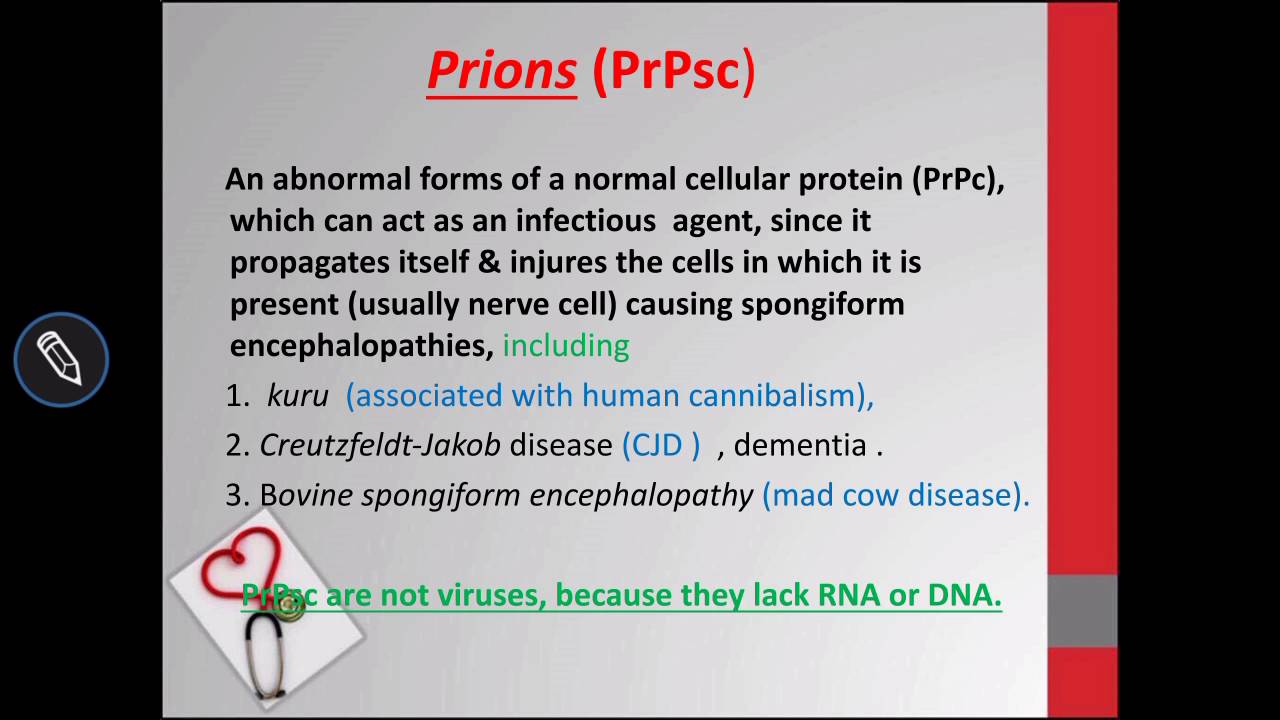 Prions (PrPsc)

An abnormal forms of a normal cellular protein (PrPc), which can act as an infectious agent, since it propagates itself & injures the cells in which it is present (usually nerve cell) causing spongiform encephalopathies, including

1. kuru (associated with human cannibalism),

2. Creutzfeldt-Jakob disease (CJD ) , dementia .

3. Bovine spongiform encephalopathy (mad cow disease).

PrPsc are not viruses, because they lack RNA or DNA.